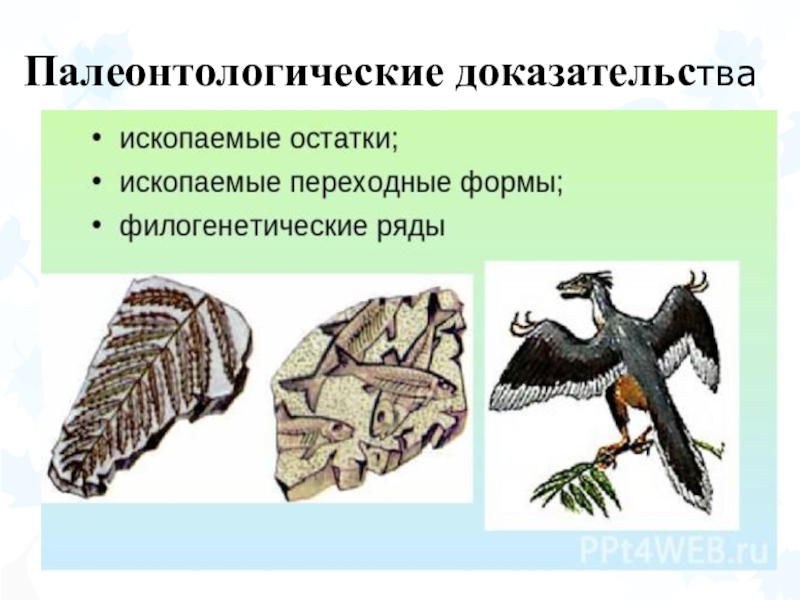 Палеонтологические доказательства

• ископаемые остатки;
• ископаемые переходные формы;
• филогенетические ряды

PPt4WEB.ru